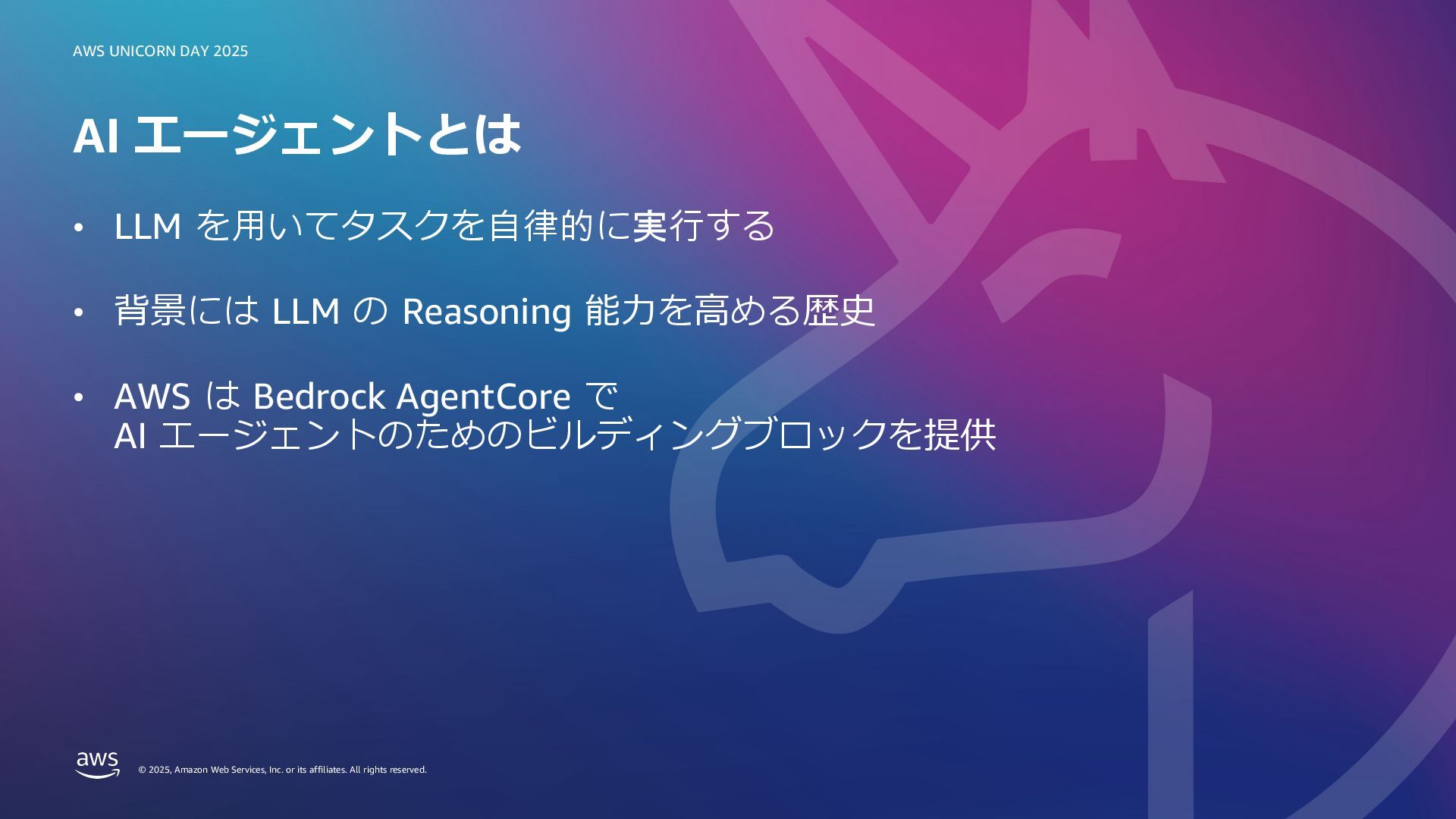 AWS UNICORN DAY 2025

AI エージェントとは

• LLM を用いてタスクを自律的に実行する

• 背景には LLM の Reasoning 能力を高める歴史

• AWS は Bedrock AgentCore で
AI エージェントのためのビルディングブロックを提供

aws

© 2025, Amazon Web Services, Inc. or its affiliates. All rights reserved.